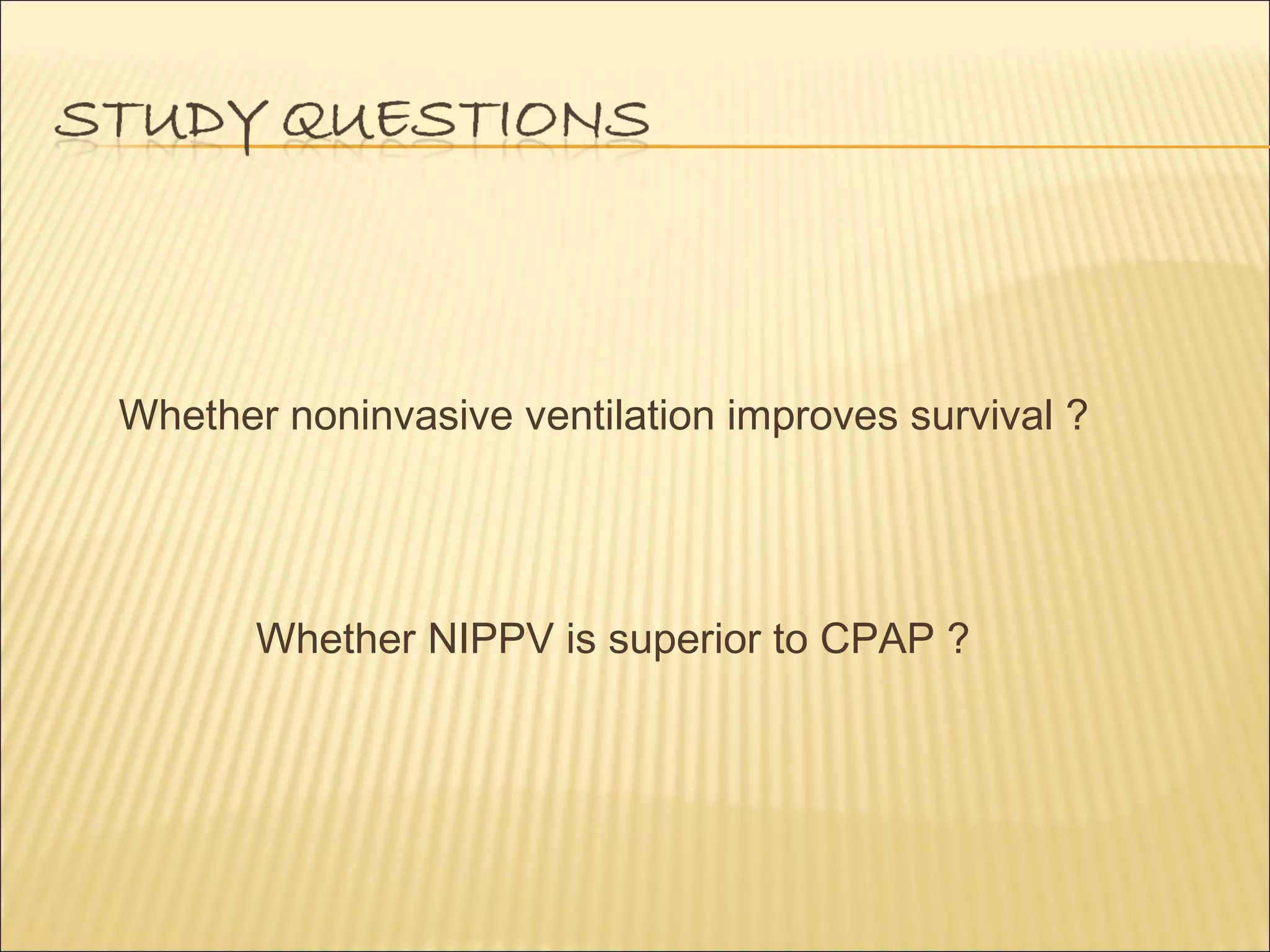 STUDY QUESTIONS

Whether noninvasive ventilation improves survival ?

Whether NIPPV is superior to CPAP ?